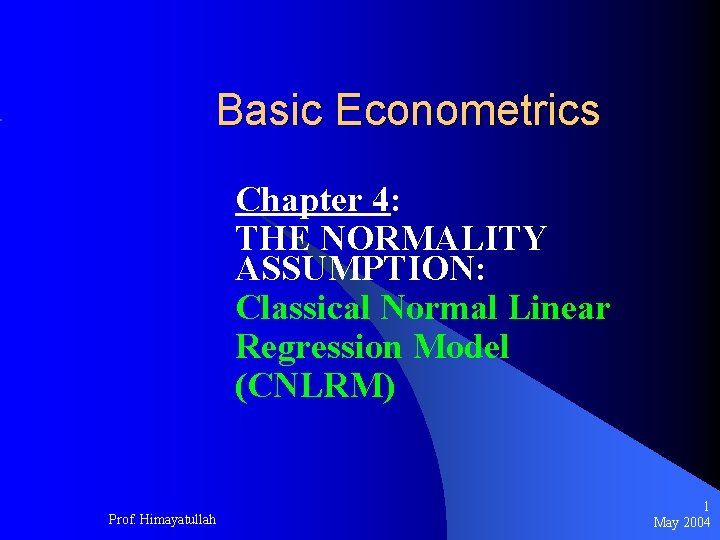 Basic Econometrics

Chapter 4:
THE NORMALITY ASSUMPTION:
Classical Normal Linear Regression Model (CNLRM)

Prof. Himayatullah

1
May 2004